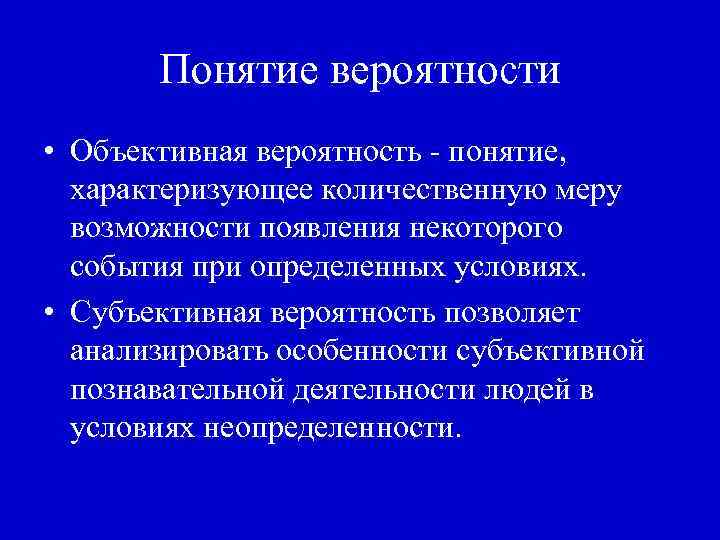 Понятие вероятности

• Объективная вероятность - понятие, характеризующее количественную меру возможности появления некоторого события при определенных условиях.

• Субъективная вероятность позволяет анализировать особенности субъективной познавательной деятельности людей в условиях неопределенности.